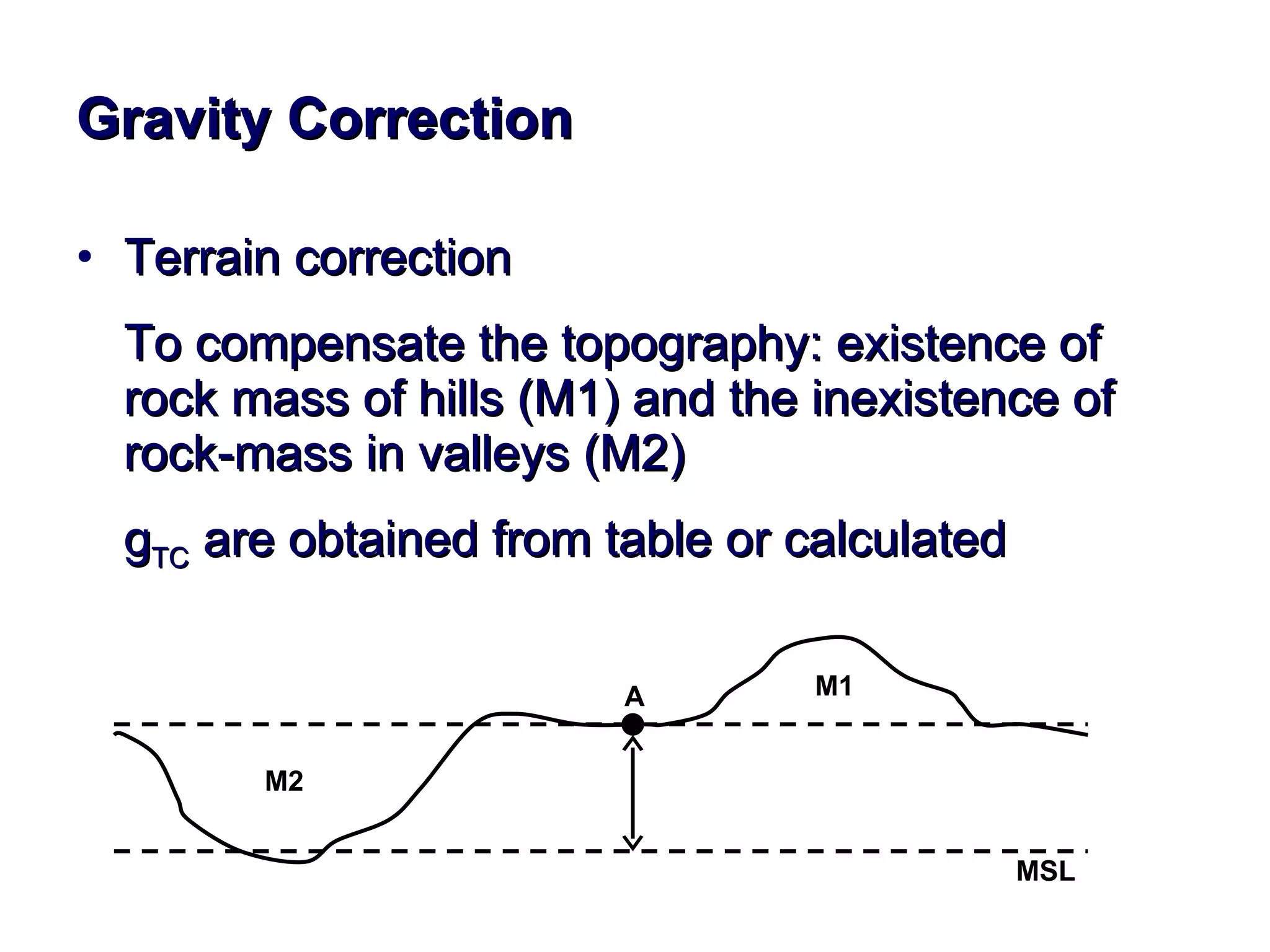 Gravity Correction

• Terrain correction

To compensate the topography: existence of rock mass of hills (M1) and the inexistence of rock-mass in valleys (M2)

$g_{TC}$ are obtained from table or calculated

A

M1

M2

MSL